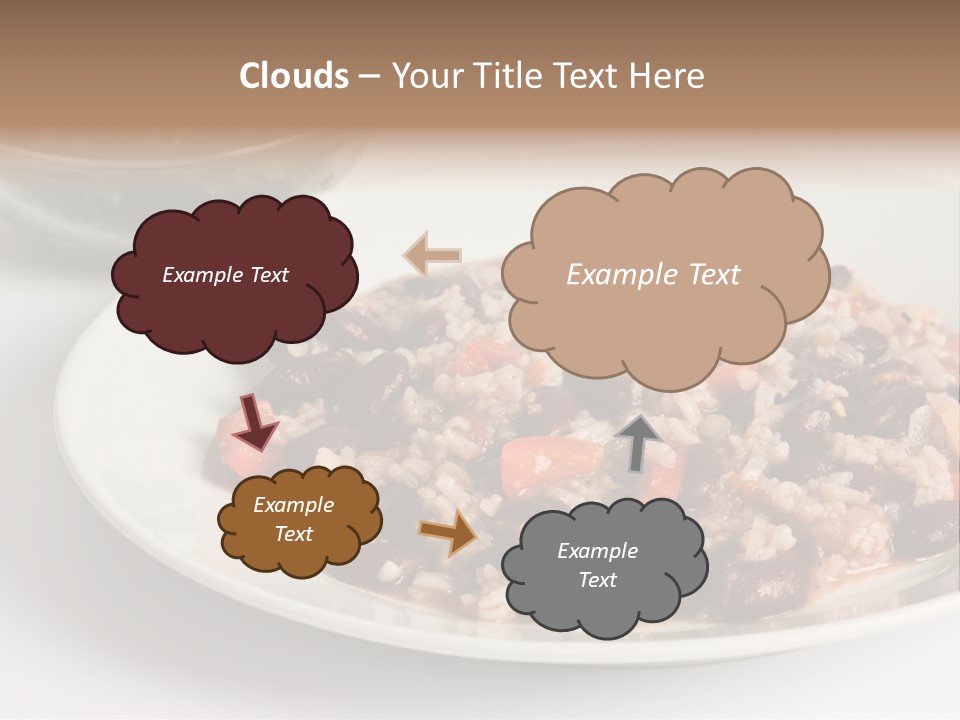 Clouds – Your Title Text Here

Example Text

Example Text

Example Text

Example Text